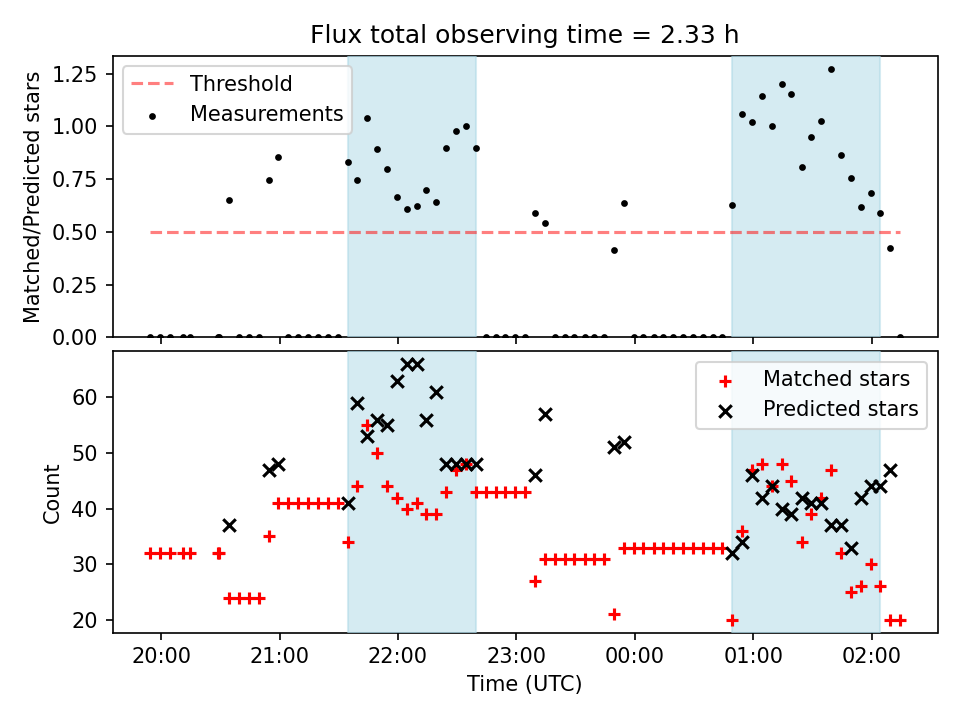 Flux total observing time = 2.33 h

Threshold
Measurements

Matched/Predicted stars

1.25
1.00
0.75
0.50
0.25
0.00

Matched stars
Predicted stars

Count

60
50
40
30
20

20:00
21:00
22:00
23:00
00:00
01:00
02:00

Time (UTC)